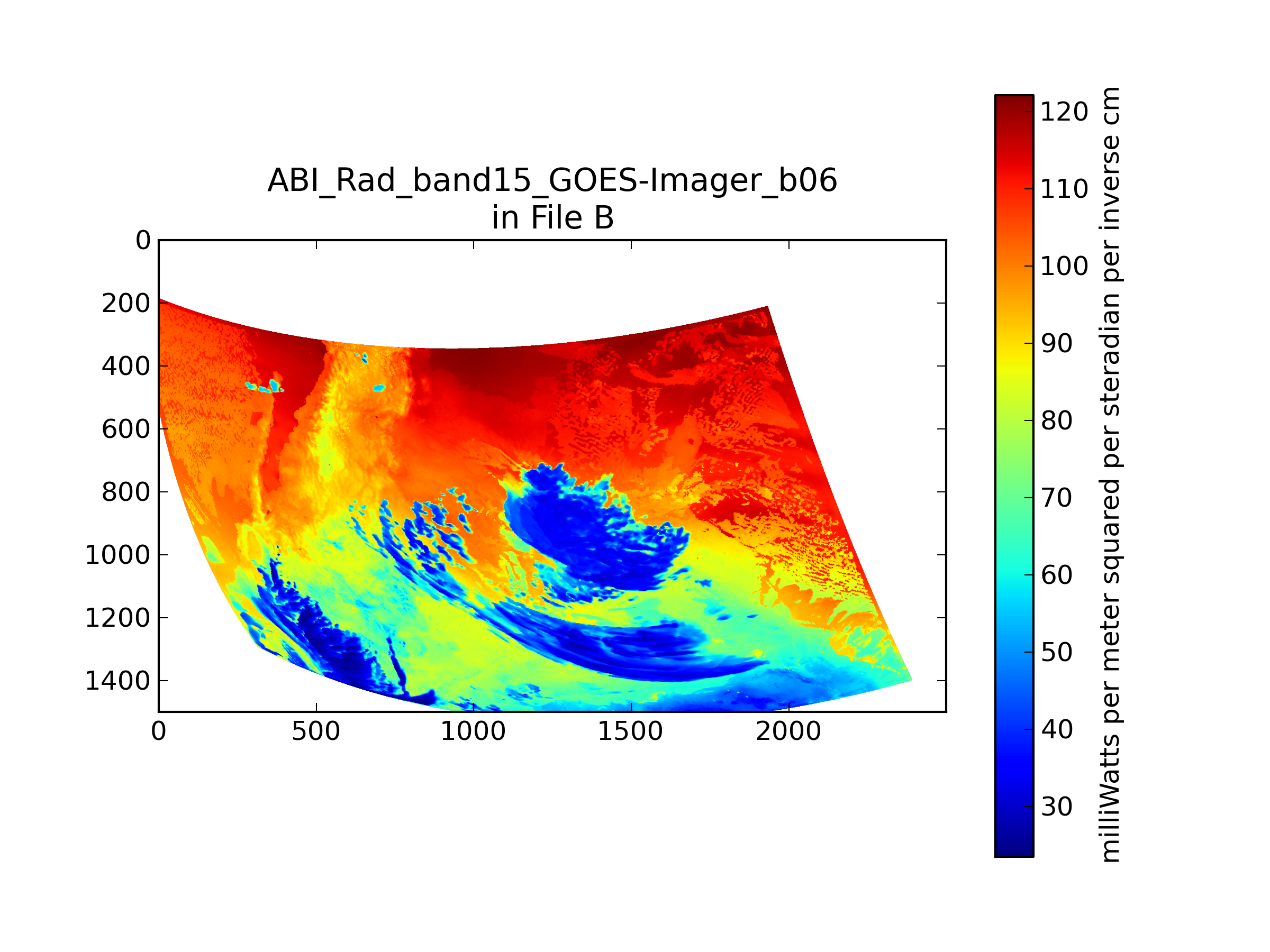 ABI_Rad_band15_GOES-Imager_b06
in File B

0
200
400
600
800
1000
1200
1400

0
500
1000
1500
2000

120
110
100
90
80
70
60
50
40
30

milliWatts per meter squared per steradian per inverse cm